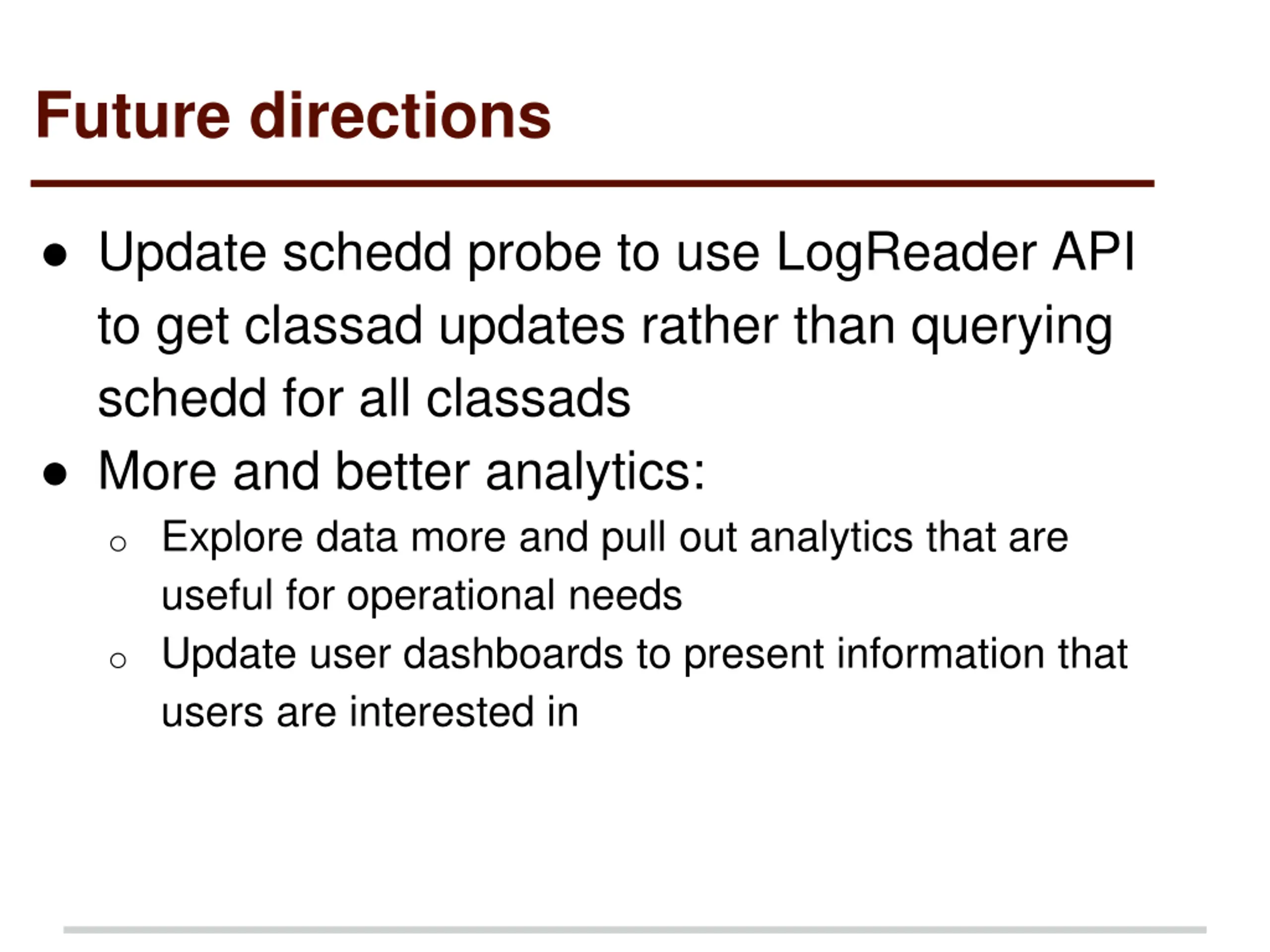 Future directions

● Update schedd probe to use LogReader API to get classad updates rather than querying schedd for all classads
● More and better analytics:
  ○ Explore data more and pull out analytics that are useful for operational needs
  ○ Update user dashboards to present information that users are interested in